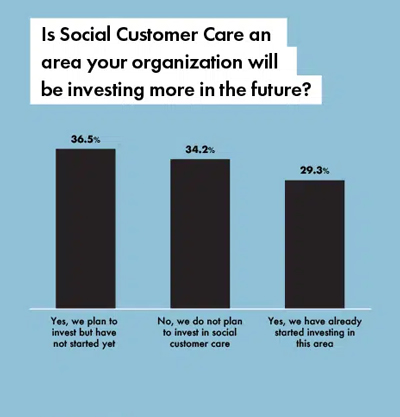 Is Social Customer Care an area your organization will be investing more in the future?

36.5%

34.2%

29.3%

Yes, we plan to invest but have not started yet

No, we do not plan to invest in social customer care

Yes, we have already started investing in this area